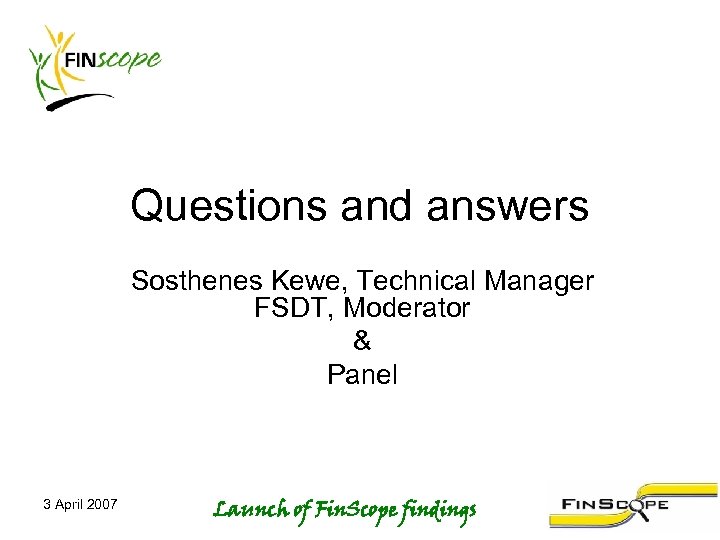 FINscope

Questions and answers

Sosthenes Kewe, Technical Manager FSDT, Moderator
&
Panel

3 April 2007

Launch of FinScope findings

FINSCOPE